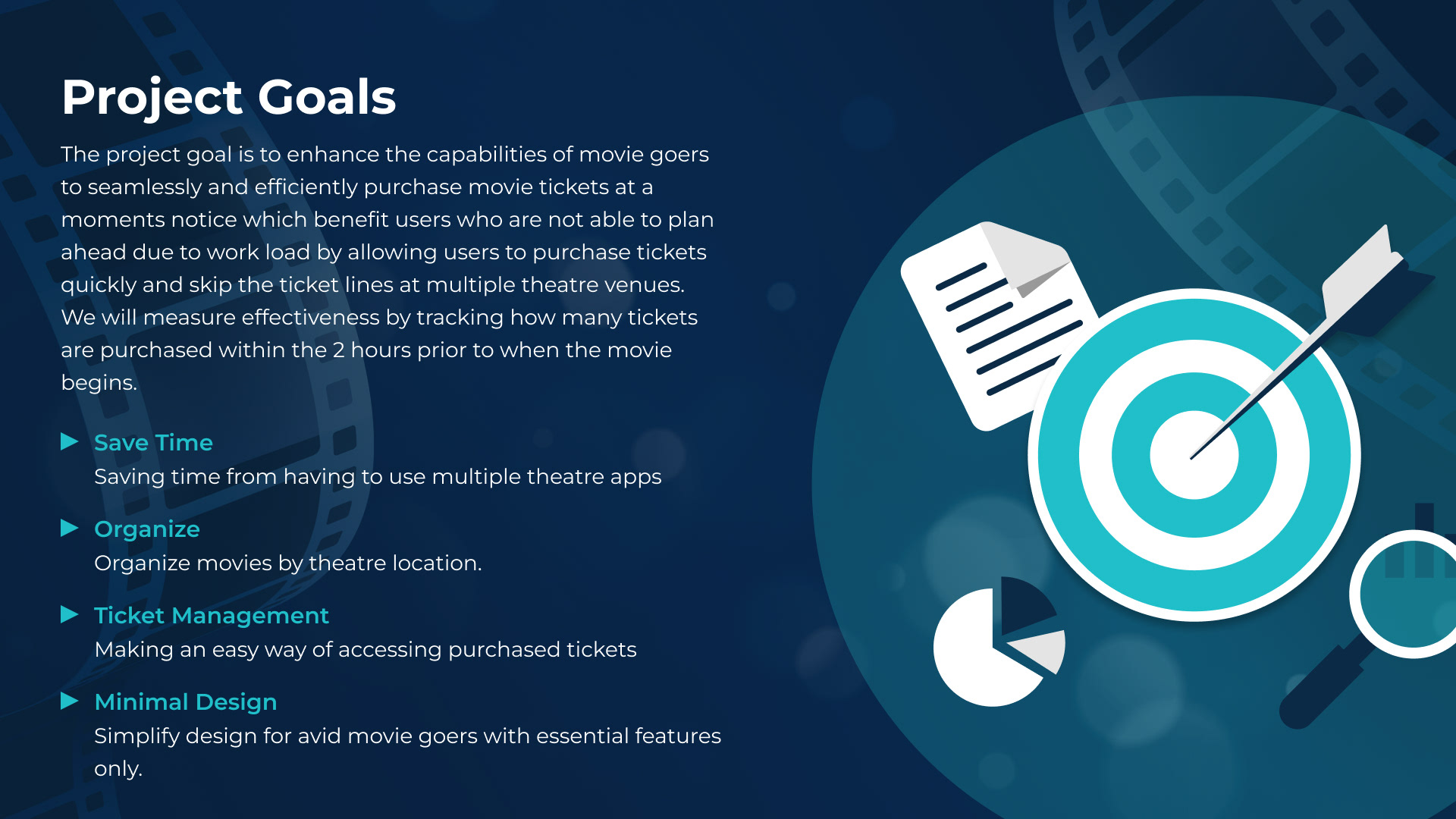 Project Goals

The project goal is to enhance the capabilities of movie goers to seamlessly and efficiently purchase movie tickets at a moments notice which benefit users who are not able to plan ahead due to work load by allowing users to purchase tickets quickly and skip the ticket lines at multiple theatre venues. We will measure effectiveness by tracking how many tickets are purchased within the 2 hours prior to when the movie begins.

Save Time
Saving time from having to use multiple theatre apps

Organize
Organize movies by theatre location.

Ticket Management
Making an easy way of accessing purchased tickets

Minimal Design
Simplify design for avid movie goers with essential features only.